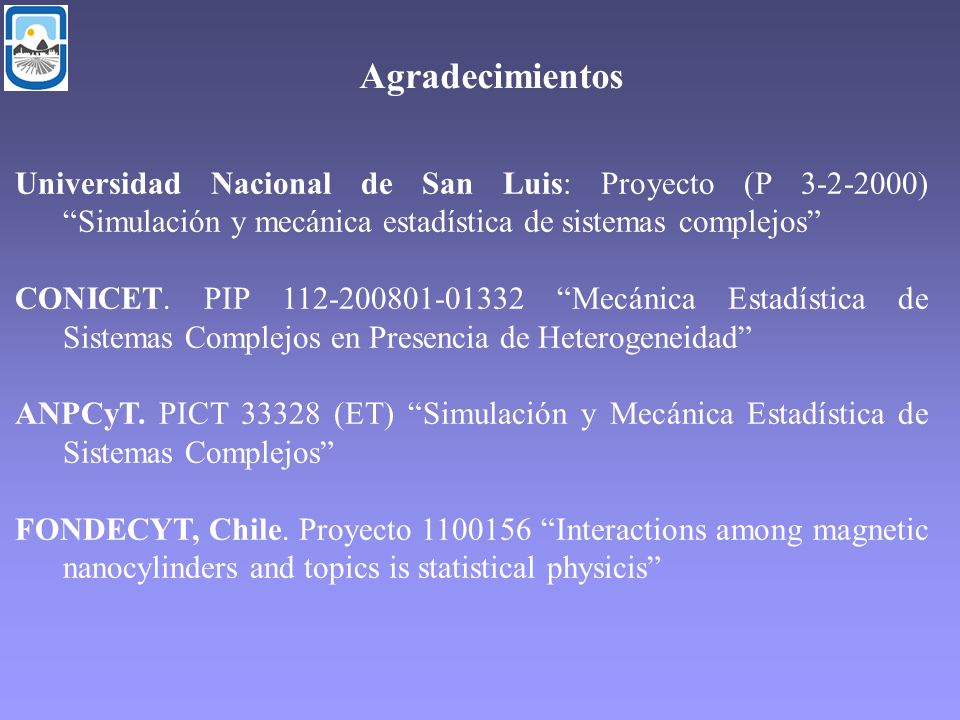 Agradecimientos

Universidad Nacional de San Luis: Proyecto (P 3-2-2000) “Simulación y mecánica estadística de sistemas complejos”

CONICET. PIP 112-200801-01332 “Mecánica Estadística de Sistemas Complejos en Presencia de Heterogeneidad”

ANPCyT. PICT 33328 (ET) “Simulación y Mecánica Estadística de Sistemas Complejos”

FONDECYT, Chile. Proyecto 1100156 “Interactions among magnetic nanocylinders and topics is statistical physicis”